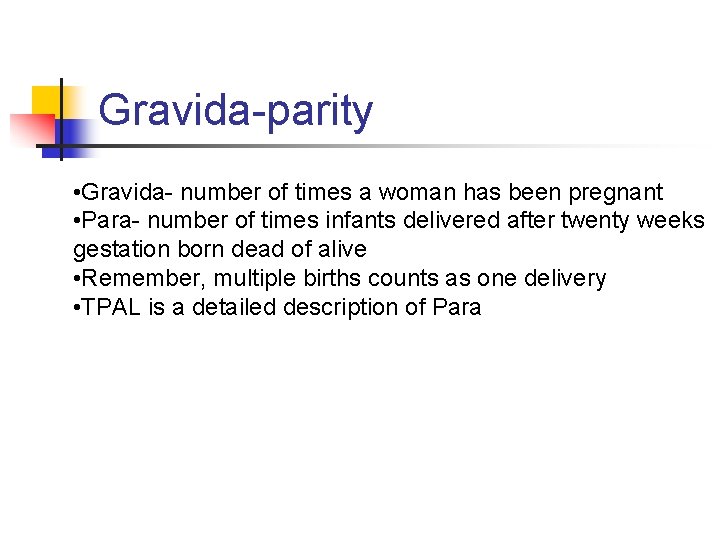 Gravida-parity

•Gravida- number of times a woman has been pregnant
•Para- number of times infants delivered after twenty weeks gestation born dead of alive
•Remember, multiple births counts as one delivery
•TPAL is a detailed description of Para